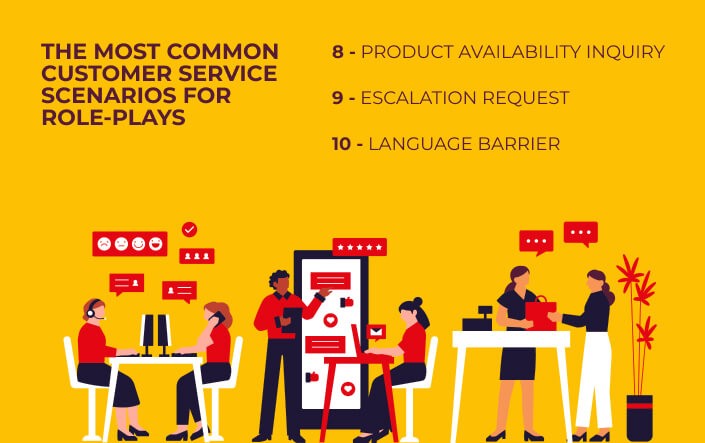 THE MOST COMMON CUSTOMER SERVICE SCENARIOS FOR ROLE-PLAYS

8 - PRODUCT AVAILABILITY INQUIRY

9 - ESCALATION REQUEST

10 - LANGUAGE BARRIER